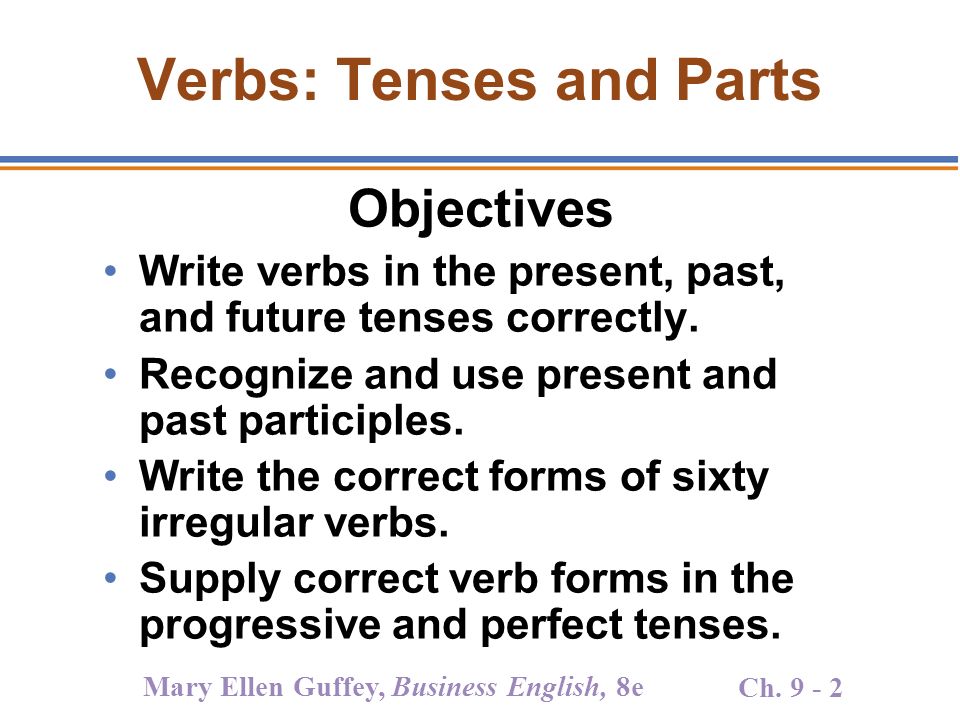 Verbs: Tenses and Parts

Objectives

• Write verbs in the present, past, and future tenses correctly.
• Recognize and use present and past participles.
• Write the correct forms of sixty irregular verbs.
• Supply correct verb forms in the progressive and perfect tenses.

Mary Ellen Guffey, Business English, 8e

Ch. 9 - 2